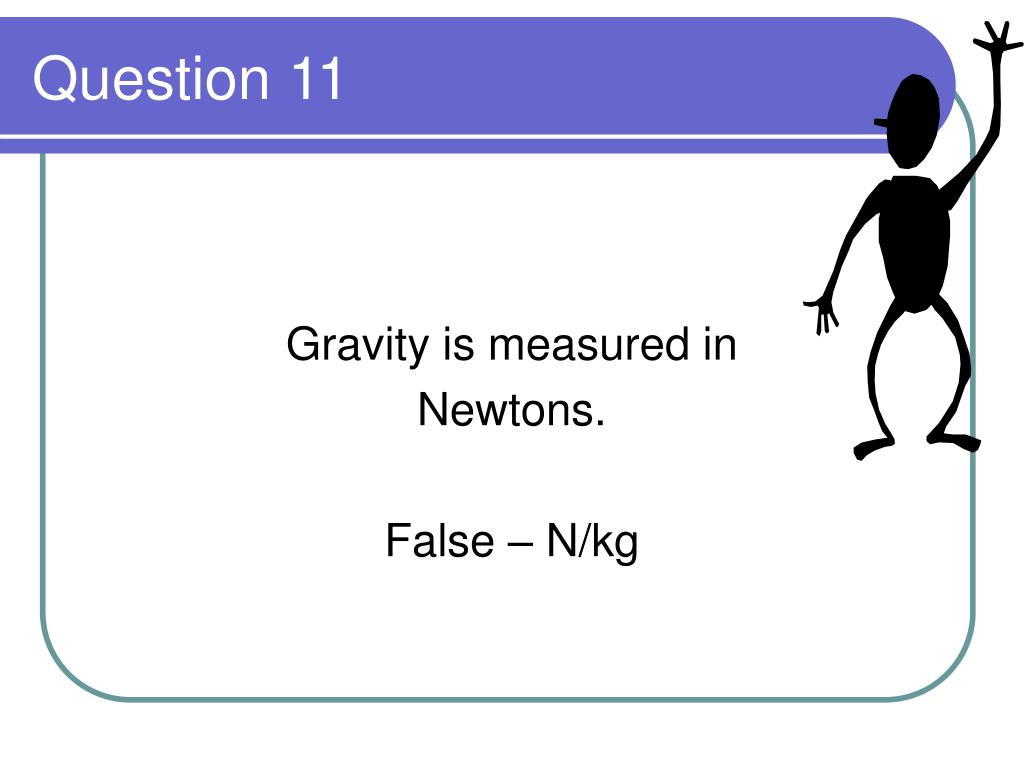 Question 11

Gravity is measured in Newtons.

False – N/kg